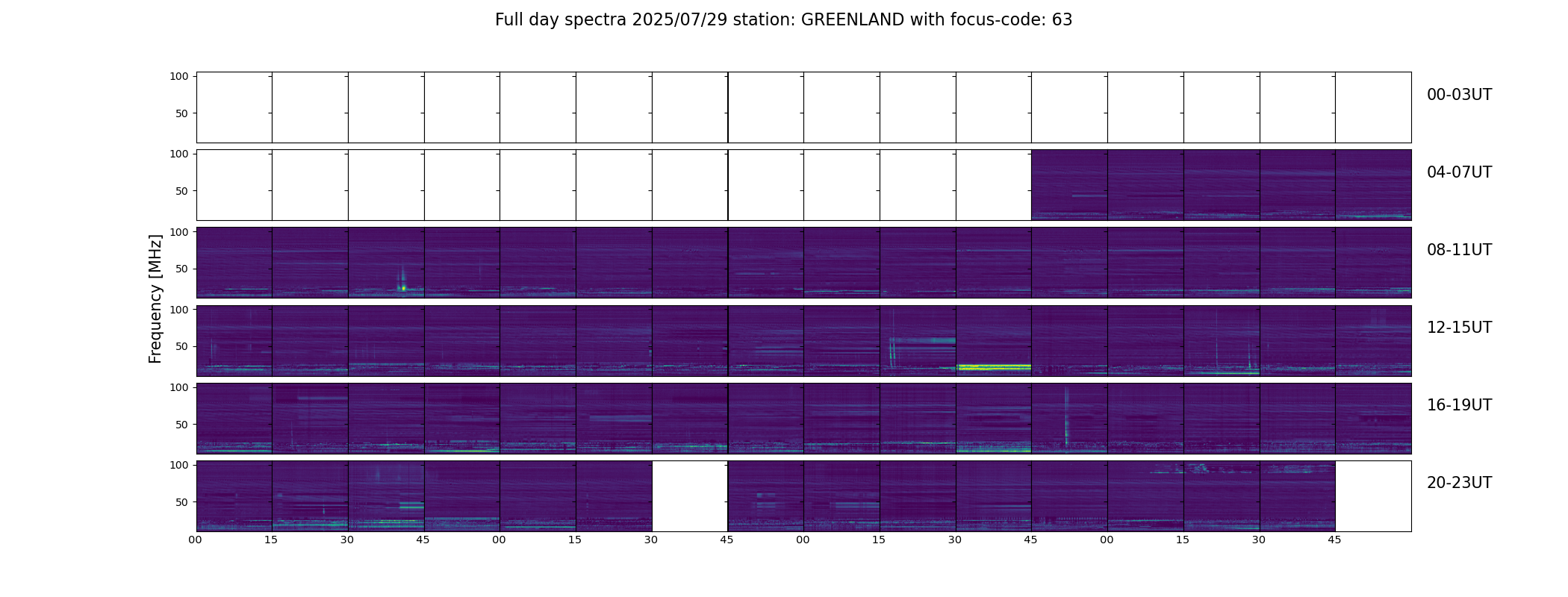 Full day spectra 2025/07/29 station: GREENLAND with focus-code: 63

Frequency [MHz]

100
50
00-03UT

100
50
04-07UT

100
50
08-11UT

100
50
12-15UT

100
50
16-19UT

100
50
20-23UT

00 15 30 45 00 15 30 45 00 15 30 45 00 15 30 45